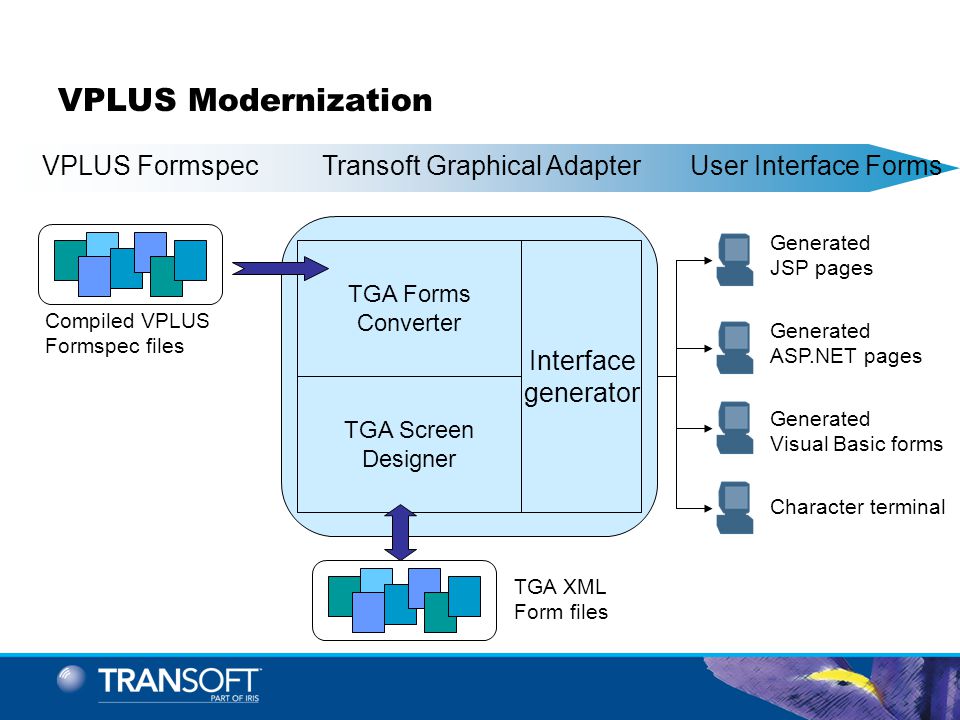 VPLUS Modernization

VPLUS Formspec Transoft Graphical Adapter User Interface Forms

Compiled VPLUS Formspec files

TGA Forms Converter

TGA Screen Designer

Interface generator

Generated JSP pages

Generated ASP.NET pages

Generated Visual Basic forms

Character terminal

TGA XML Form files

TRANSOFT
PART OF IRIS